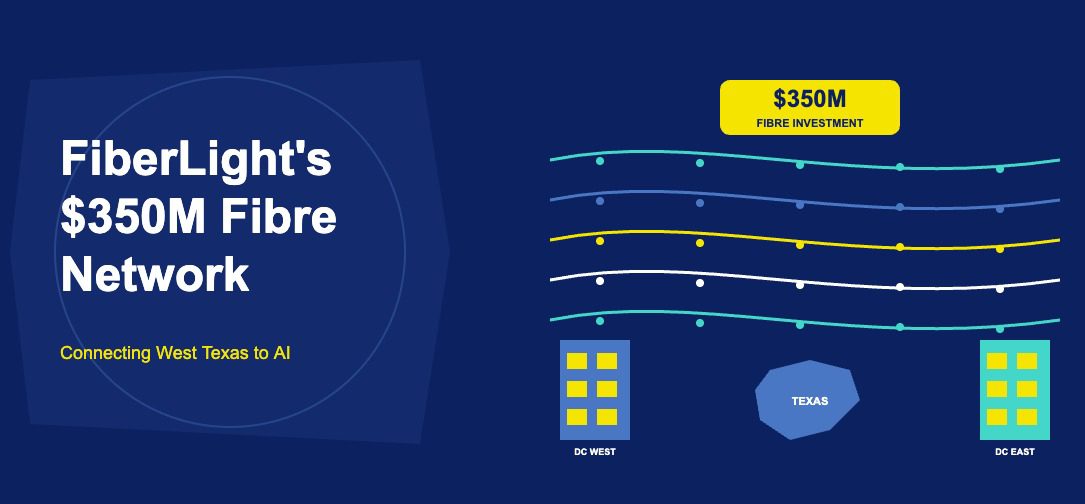 FiberLight's $350M Fibre Network

Connecting West Texas to AI

$350M
FIBRE INVESTMENT

TEXAS

DC WEST

DC EAST